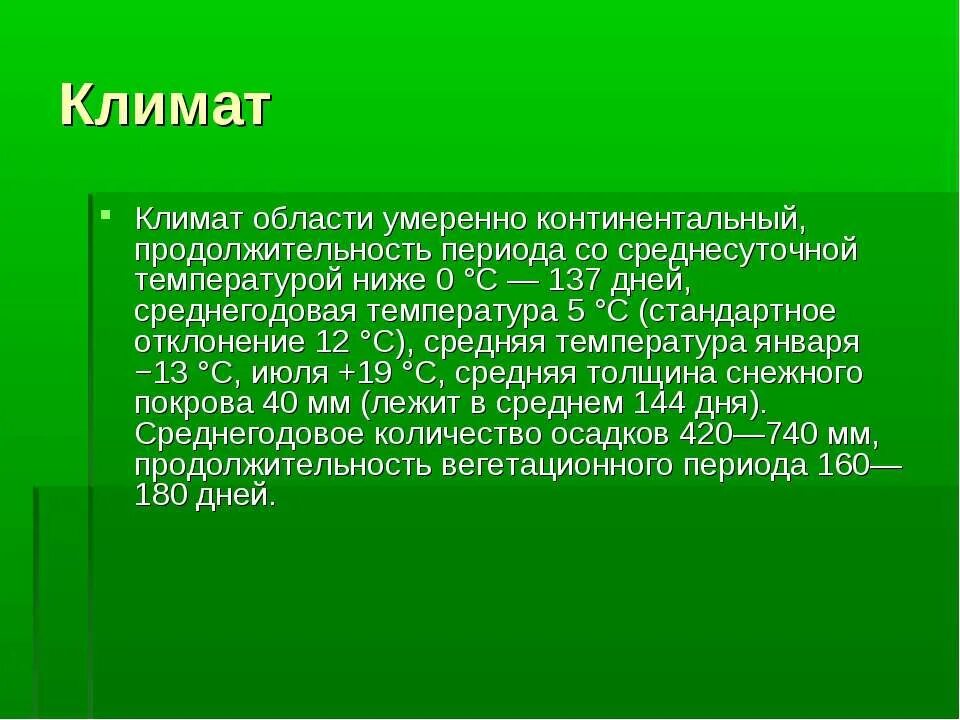 Климат

Климат области умеренно континентальный, продолжительность периода со среднесуточной температурой ниже 0 °C — 137 дней, среднегодовая температура 5 °C (стандартное отклонение 12 °C), средняя температура января −13 °C, июля +19 °C, средняя толщина снежного покрова 40 мм (лежит в среднем 144 дня). Среднегодовое количество осадков 420—740 мм, продолжительность вегетационного периода 160—180 дней.